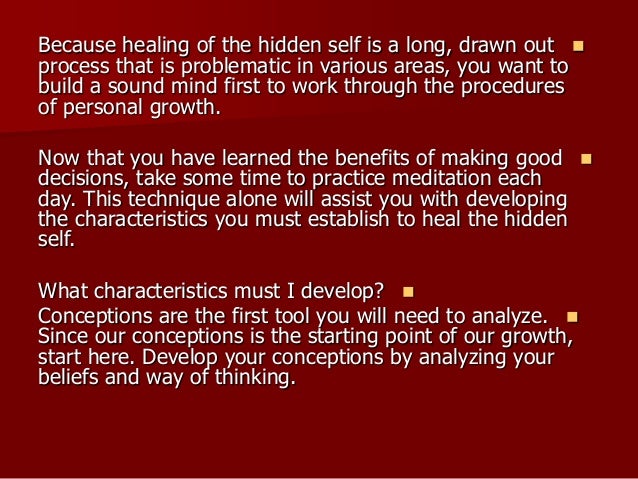 Because healing of the hidden self is a long, drawn out process that is problematic in various areas, you want to build a sound mind first to work through the procedures of personal growth.

Now that you have learned the benefits of making good decisions, take some time to practice meditation each day. This technique alone will assist you with developing the characteristics you must establish to heal the hidden self.

What characteristics must I develop?

Conceptions are the first tool you will need to analyze. Since our conceptions is the starting point of our growth, start here. Develop your conceptions by analyzing your beliefs and way of thinking.